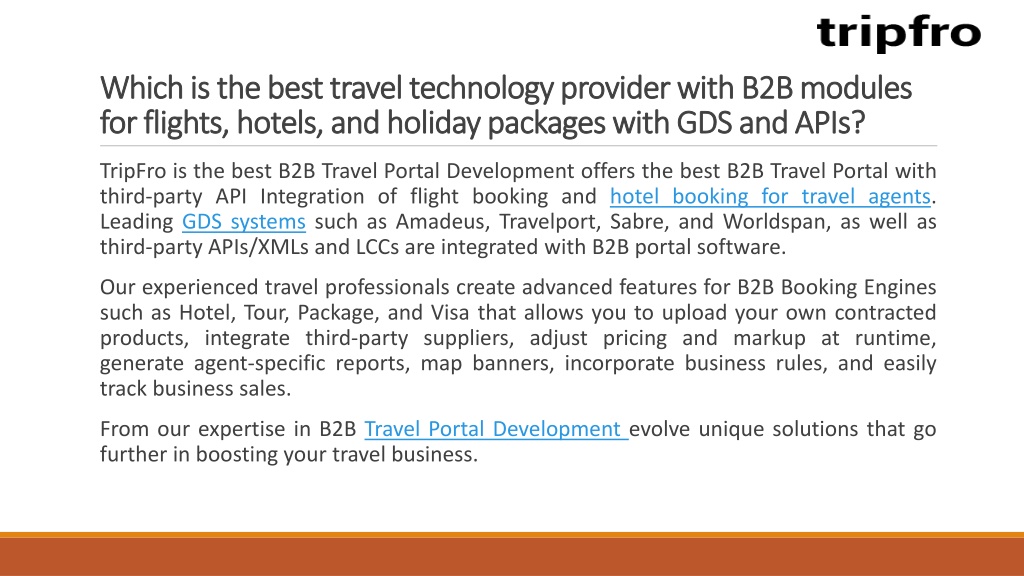 tripfro

Which is the best travel technology provider with B2B modules for flights, hotels, and holiday packages with GDS and APIs?

TripFro is the best B2B Travel Portal Development offers the best B2B Travel Portal with third-party API Integration of flight booking and hotel booking for travel agents. Leading GDS systems such as Amadeus, Travelport, Sabre, and Worldspan, as well as third-party APIs/XMLs and LCCs are integrated with B2B portal software.

Our experienced travel professionals create advanced features for B2B Booking Engines such as Hotel, Tour, Package, and Visa that allows you to upload your own contracted products, integrate third-party suppliers, adjust pricing and markup at runtime, generate agent-specific reports, map banners, incorporate business rules, and easily track business sales.

From our expertise in B2B Travel Portal Development evolve unique solutions that go further in boosting your travel business.